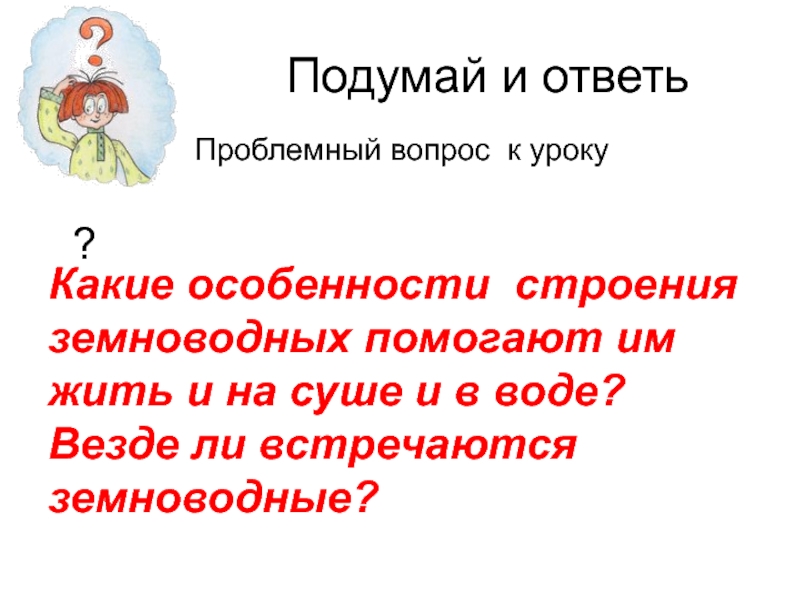 ?

Подумай и ответь

Проблемный вопрос к уроку

?

Какие особенности строения земноводных помогают им жить и на суше и в воде? Везде ли встречаются земноводные?